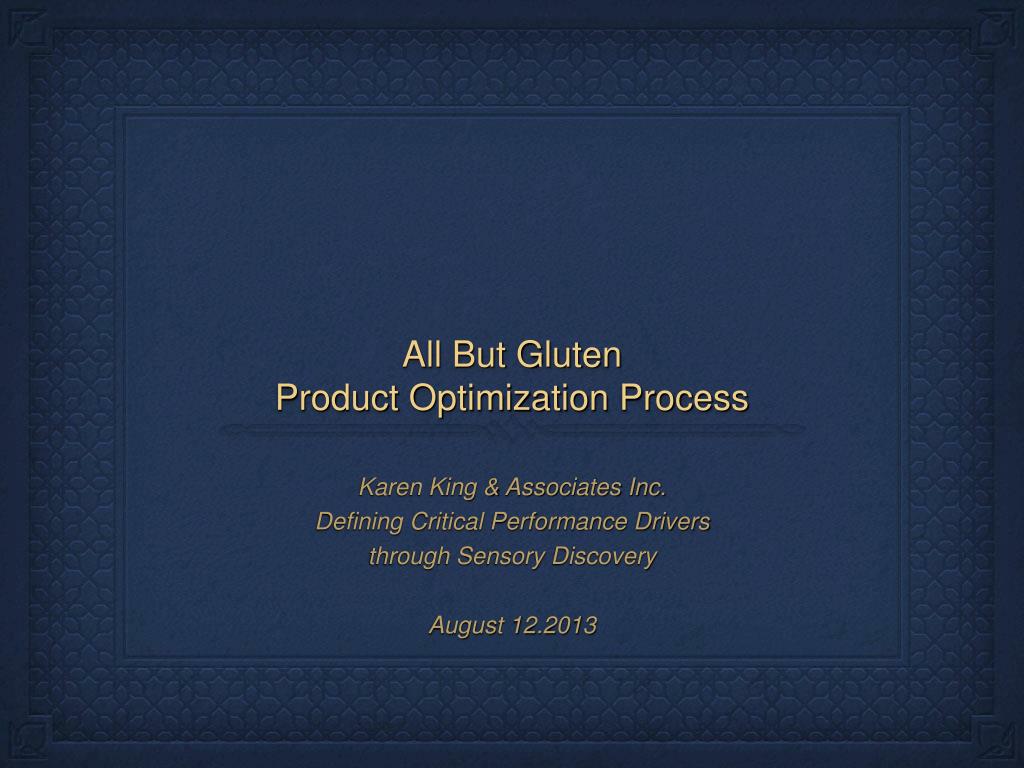 All But Gluten
Product Optimization Process

Karen King & Associates Inc.
Defining Critical Performance Drivers
through Sensory Discovery

August 12.2013